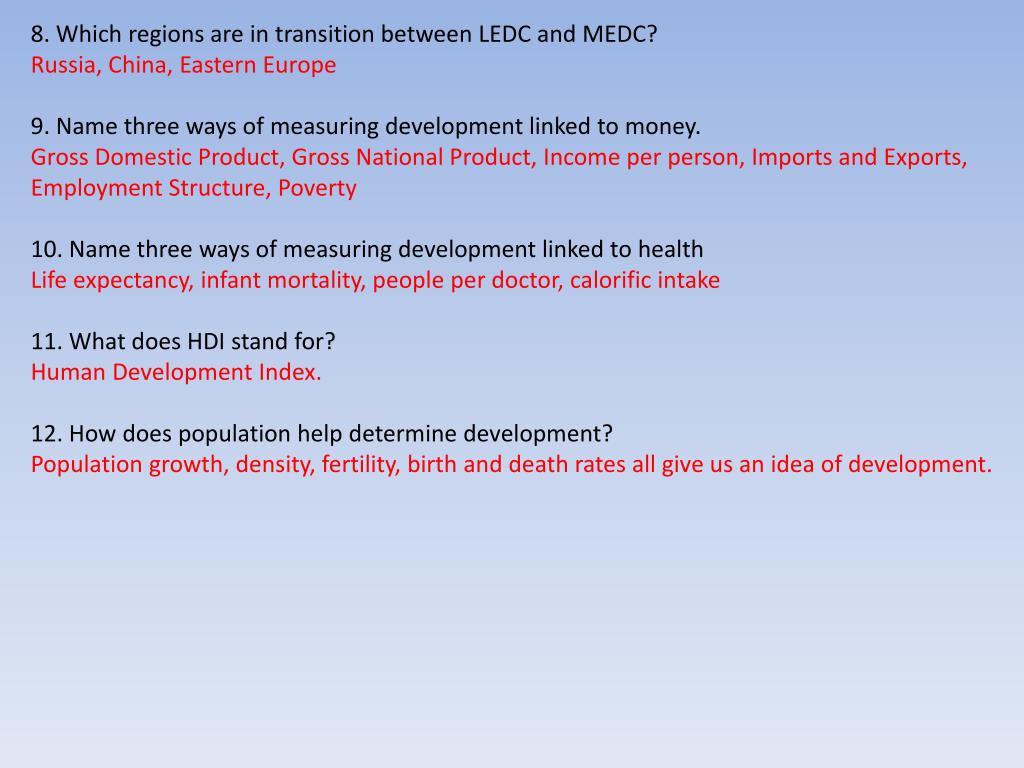 8. Which regions are in transition between LEDC and MEDC?
Russia, China, Eastern Europe

9. Name three ways of measuring development linked to money.
Gross Domestic Product, Gross National Product, Income per person, Imports and Exports, Employment Structure, Poverty

10. Name three ways of measuring development linked to health
Life expectancy, infant mortality, people per doctor, calorific intake

11. What does HDI stand for?
Human Development Index.

12. How does population help determine development?
Population growth, density, fertility, birth and death rates all give us an idea of development.